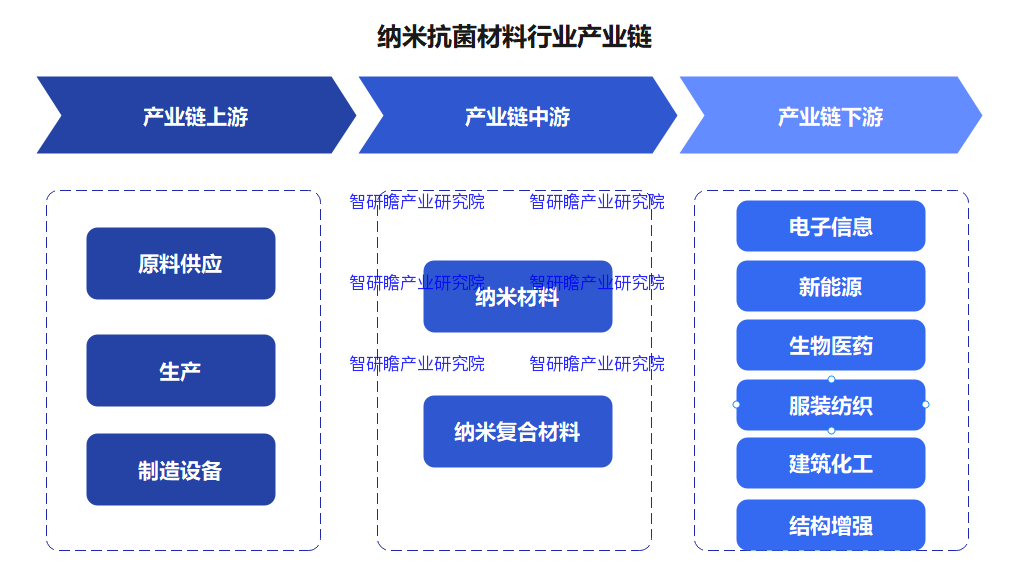 纳米抗菌材料行业产业链

产业链上游

原料供应

生产

制造设备

产业链中游

智研瞻产业研究院 智研瞻产业研究院

智研瞻产业研究院 智研瞻产业研究院

纳米材料

智研瞻产业研究院 智研瞻产业研究院

纳米复合材料

产业链下游

电子信息

新能源

生物医药

服装纺织

建筑化工

结构增强